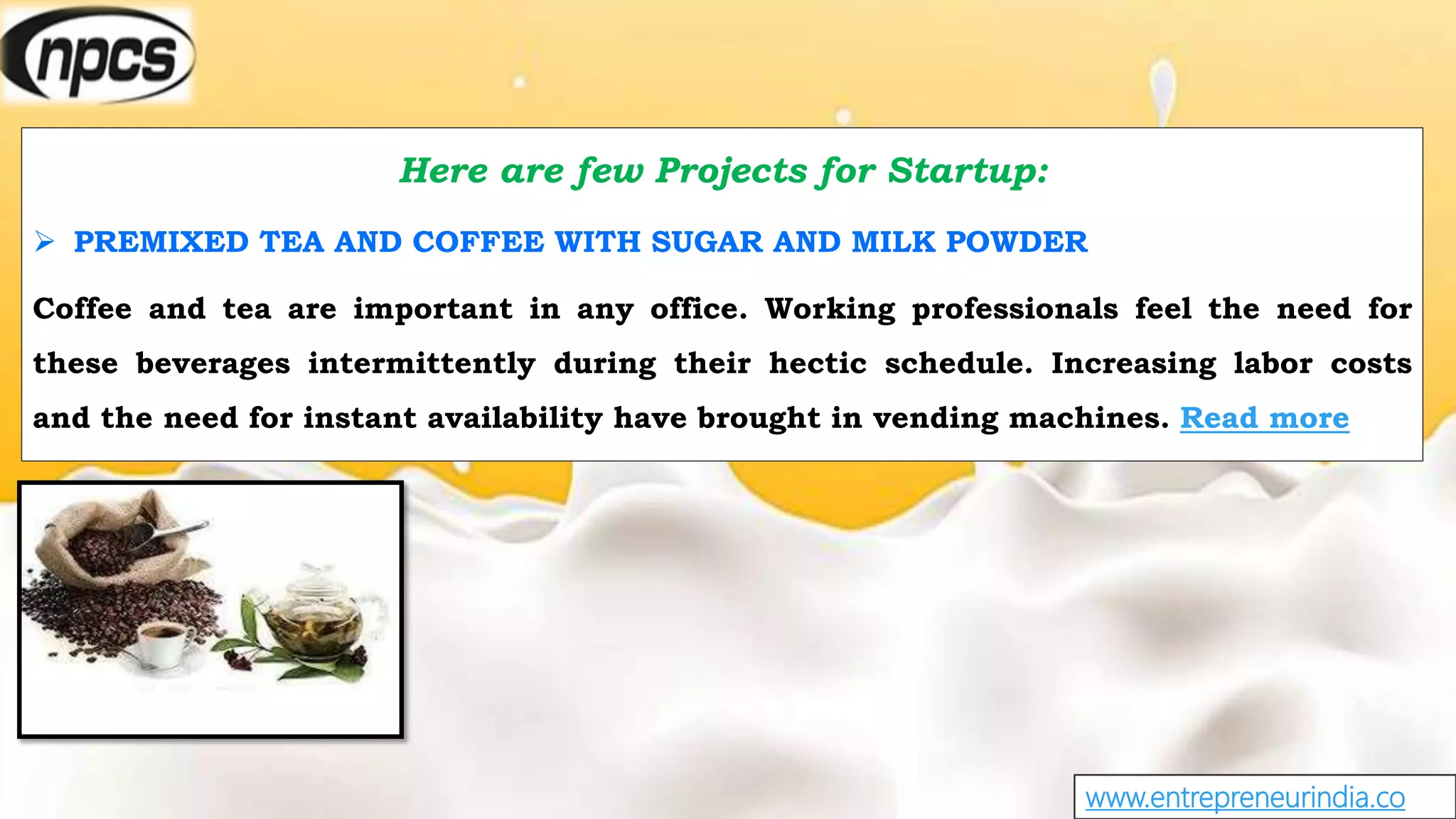 npcs

Here are few Projects for Startup:

➢ PREMIXED TEA AND COFFEE WITH SUGAR AND MILK POWDER

Coffee and tea are important in any office. Working professionals feel the need for these beverages intermittently during their hectic schedule. Increasing labor costs and the need for instant availability have brought in vending machines. Read more

www.entrepreneurindia.co